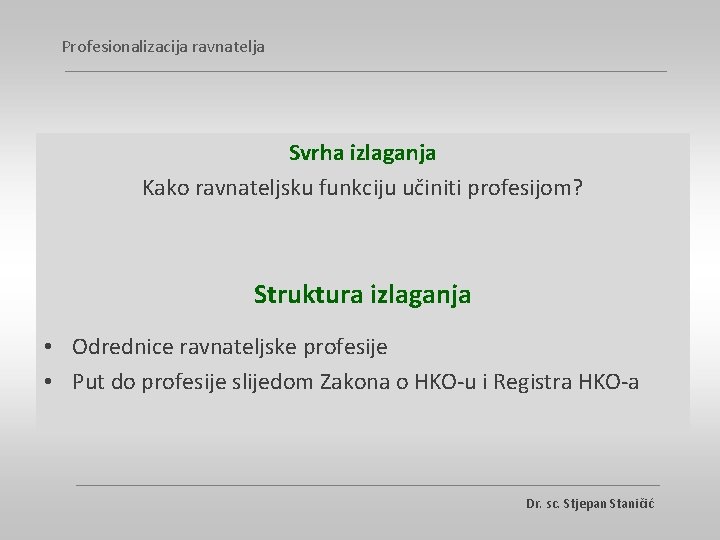 Profesionalizacija ravnatelja

Svrha izlaganja

Kako ravnateljsku funkciju učiniti profesijom?

Struktura izlaganja

• Odrednice ravnateljske profesije
• Put do profesije slijedom Zakona o HKO-u i Registra HKO-a

Dr. sc. Stjepan Staničić